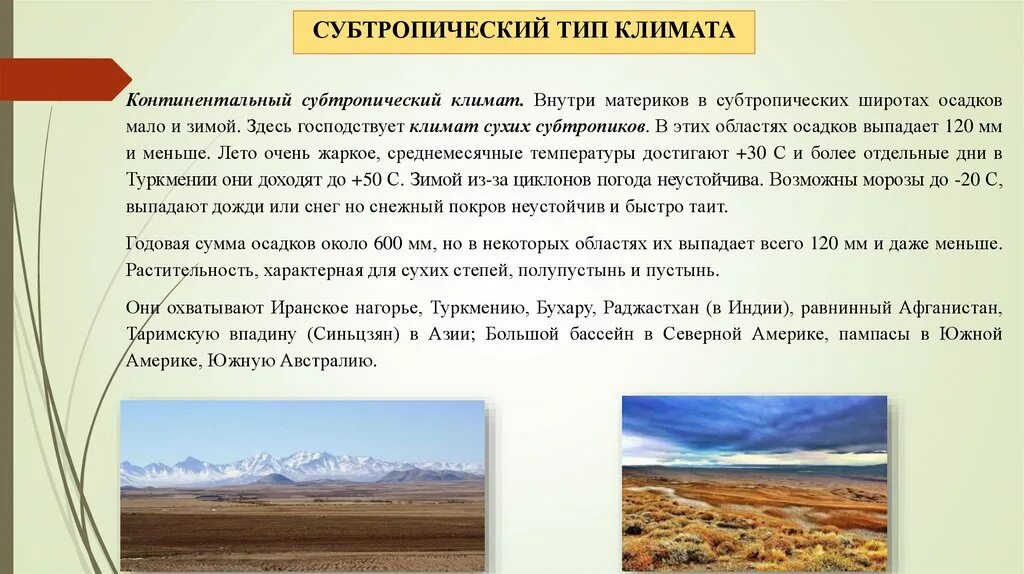 СУБТРОПИЧЕСКИЙ ТИП КЛИМАТА

Континентальный субтропический климат. Внутри материков в субтропических широтах осадков мало и зимой. Здесь господствует климат сухих субтропиков. В этих областях осадков выпадает 120 мм и меньше. Лето очень жаркое, среднемесячные температуры достигают +30 С и более отдельные дни в Туркмении они доходят до +50 С. Зимой из-за циклонов погода неустойчива. Возможны морозы до -20 С, выпадают дожди или снег но снежный покров неустойчив и быстро таит.

Годовая сумма осадков около 600 мм, но в некоторых областях их выпадает всего 120 мм и даже меньше. Растительность, характерная для сухих степей, полупустынь и пустынь.

Они охватывают Иранское нагорье, Туркмению, Бухару, Раджастхан (в Индии), равнинный Афганистан, Таримскую впадину (Синьцзян) в Азии; Большой бассейн в Северной Америке, пампасы в Южной Америке, Южную Австралию.